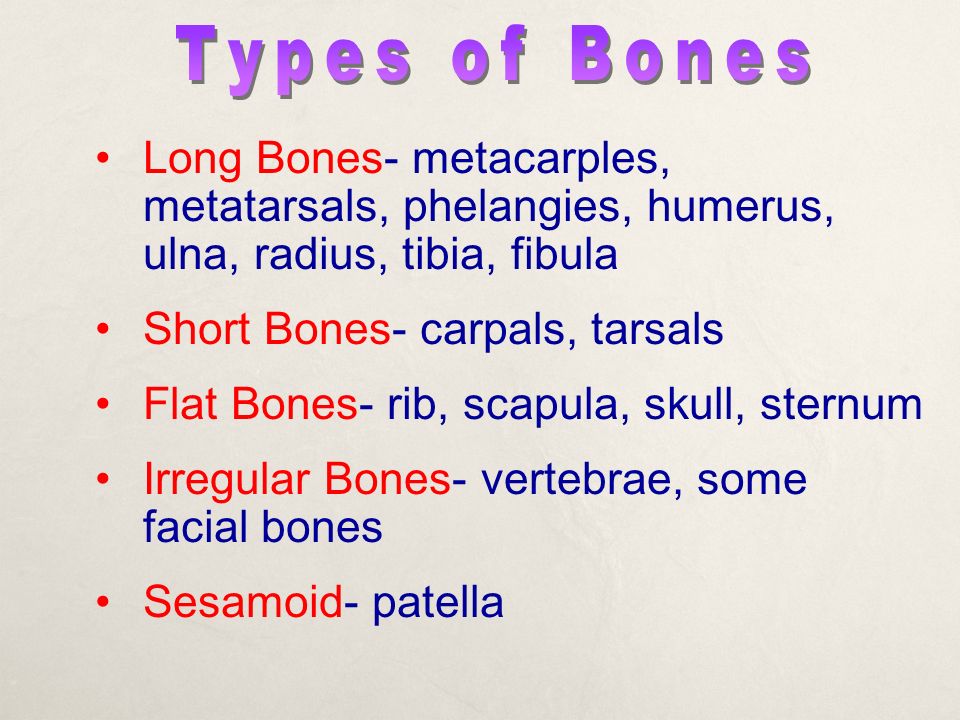 Types of Bones

• Long Bones- metacarples, metatarsals, phelangies, humerus, ulna, radius, tibia, fibula

• Short Bones- carpals, tarsals

• Flat Bones- rib, scapula, skull, sternum

• Irregular Bones- vertebrae, some facial bones

• Sesamoid- patella